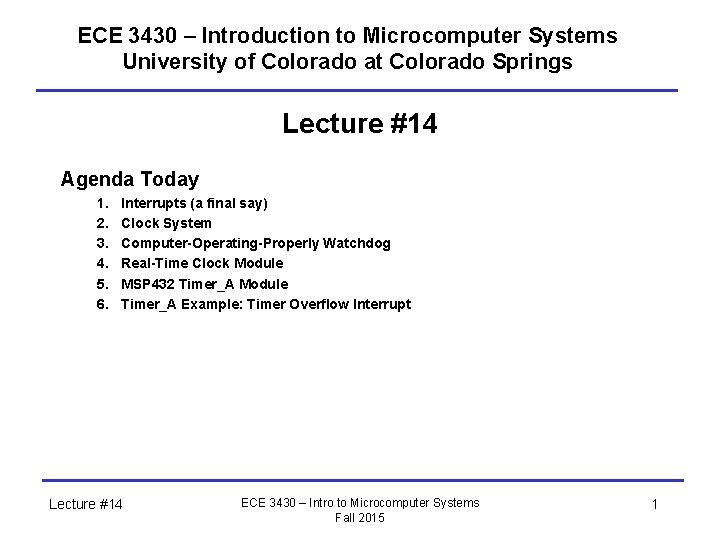 ECE 3430 – Introduction to Microcomputer Systems
University of Colorado at Colorado Springs

Lecture #14

Agenda Today
1. Interrupts (a final say)
2. Clock System
3. Computer-Operating-Properly Watchdog
4. Real-Time Clock Module
5. MSP432 Timer_A Module
6. Timer_A Example: Timer Overflow Interrupt

Lecture #14

ECE 3430 – Intro to Microcomputer Systems
Fall 2015

1